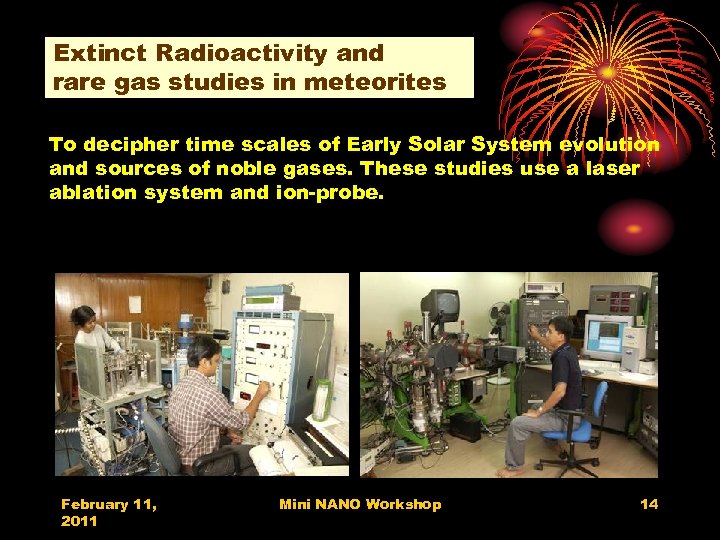 Extinct Radioactivity and rare gas studies in meteorites

To decipher time scales of Early Solar System evolution and sources of noble gases. These studies use a laser ablation system and ion-probe.

February 11, 2011

Mini NANO Workshop

14